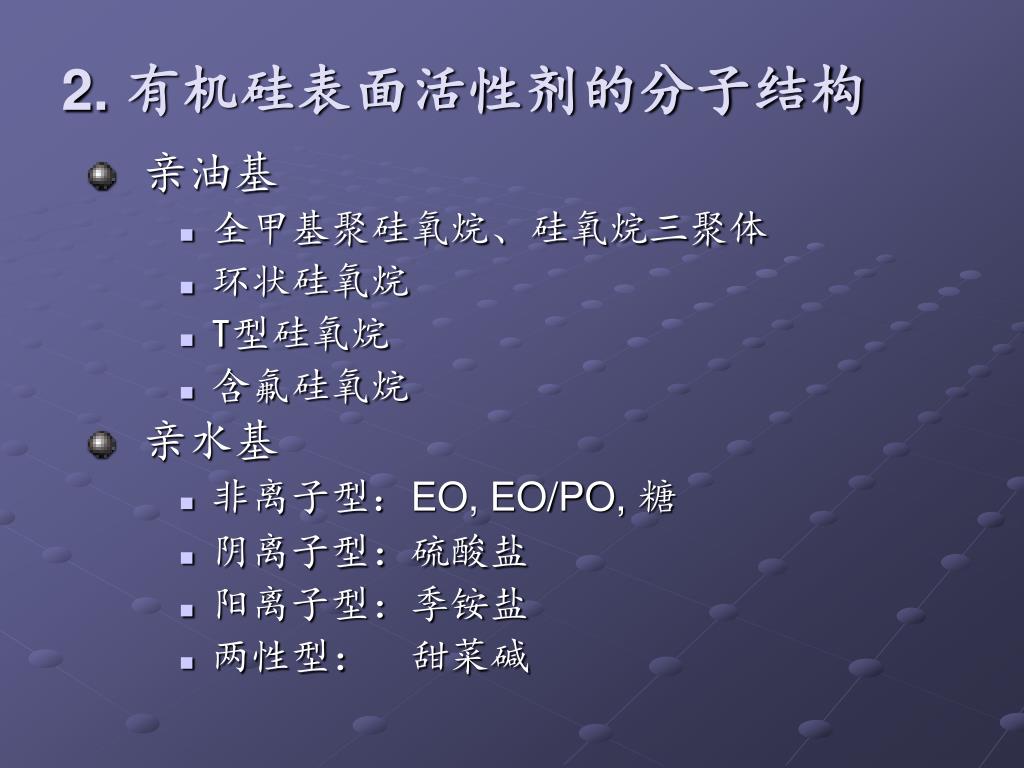 2. 有机硅表面活性剂的分子结构

亲油基

全甲基聚硅氧烷、硅氧烷三聚体

环状硅氧烷

T型硅氧烷

含氟硅氧烷

亲水基

非离子型：EO, EO/PO, 糖

阴离子型：硫酸盐

阳离子型：季铵盐

两性型： 甜菜碱